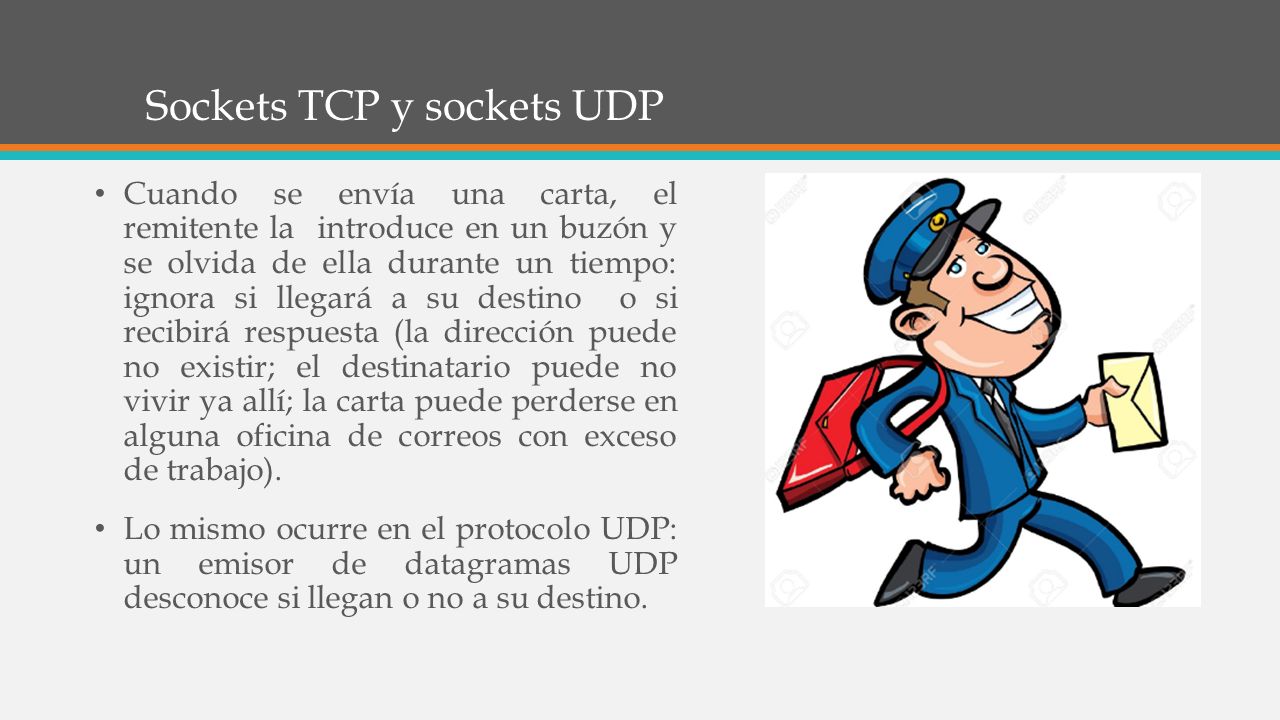 Sockets TCP y sockets UDP

• Cuando se envía una carta, el remitente la introduce en un buzón y se olvida de ella durante un tiempo: ignora si llegará a su destino o si recibirá respuesta (la dirección puede no existir; el destinatario puede no vivir ya allí; la carta puede perderse en alguna oficina de correos con exceso de trabajo).

• Lo mismo ocurre en el protocolo UDP: un emisor de datagramas UDP desconoce si llegan o no a su destino.